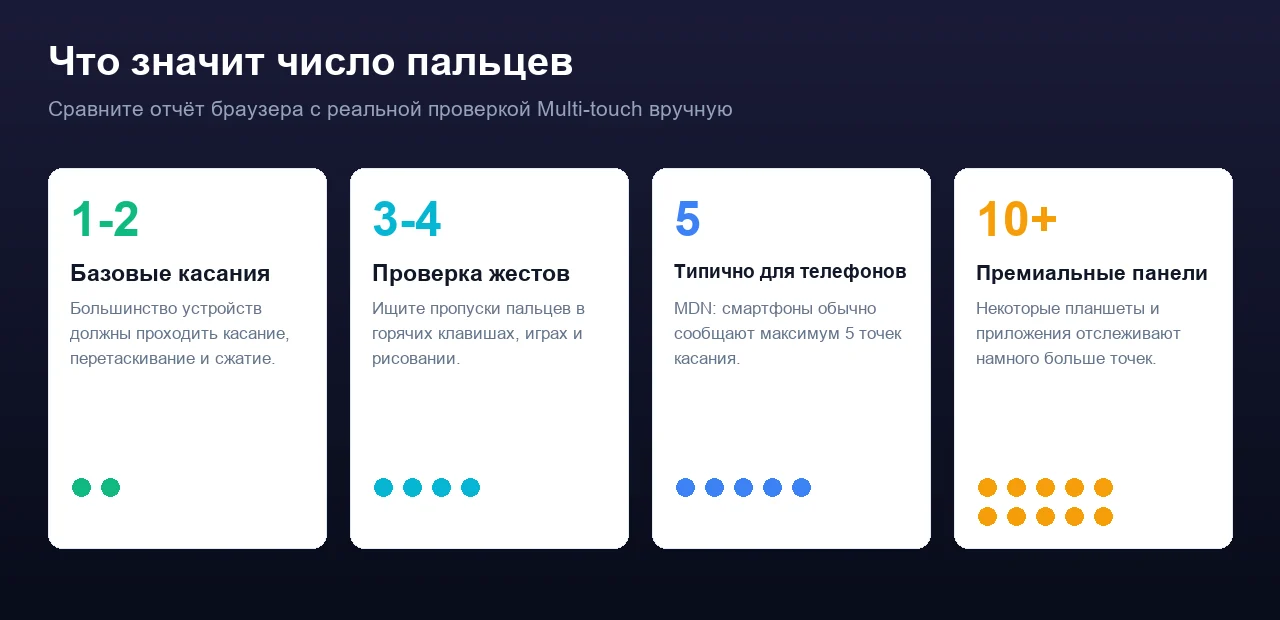 Что значит число пальцев

Сравните отчёт браузера с реальной проверкой Multi-touch вручную

1-2

Базовые касания

Большинство устройств должны проходить касание, перетаскивание и сжатие.

3-4

Проверка жестов

Ищите пропуски пальцев в горячих клавишах, играх и рисовании.

5

Типично для телефонов

MDN: смартфоны обычно сообщают максимум 5 точек касания.

10+

Премиальные панели

Некоторые планшеты и приложения отслеживают намного больше точек.